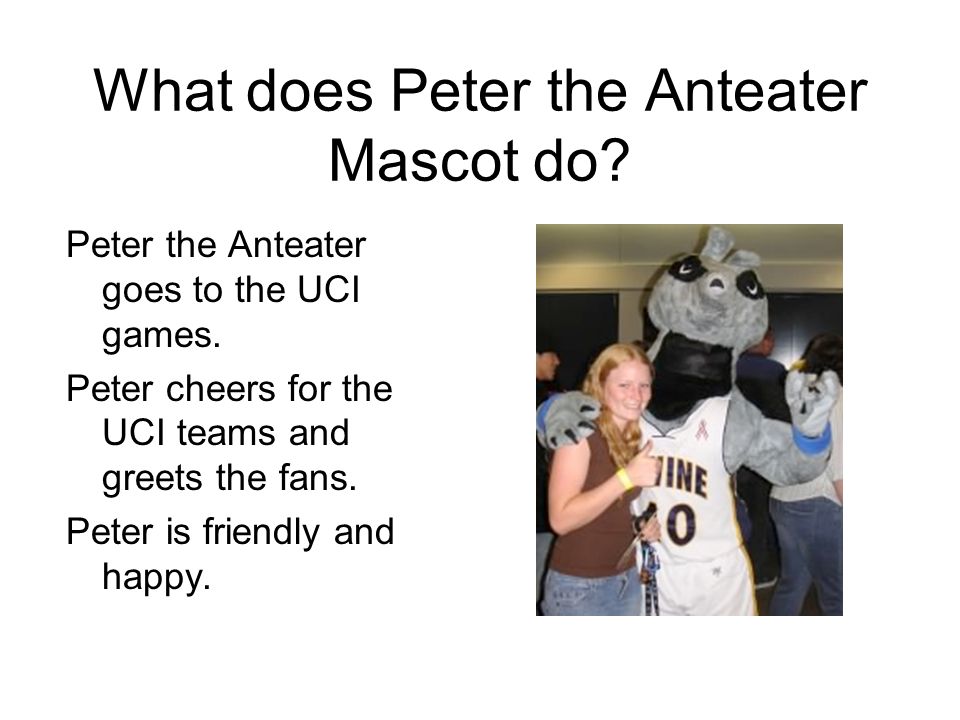 What does Peter the Anteater Mascot do?

Peter the Anteater goes to the UCI games.

Peter cheers for the UCI teams and greets the fans.

Peter is friendly and happy.

INE
0